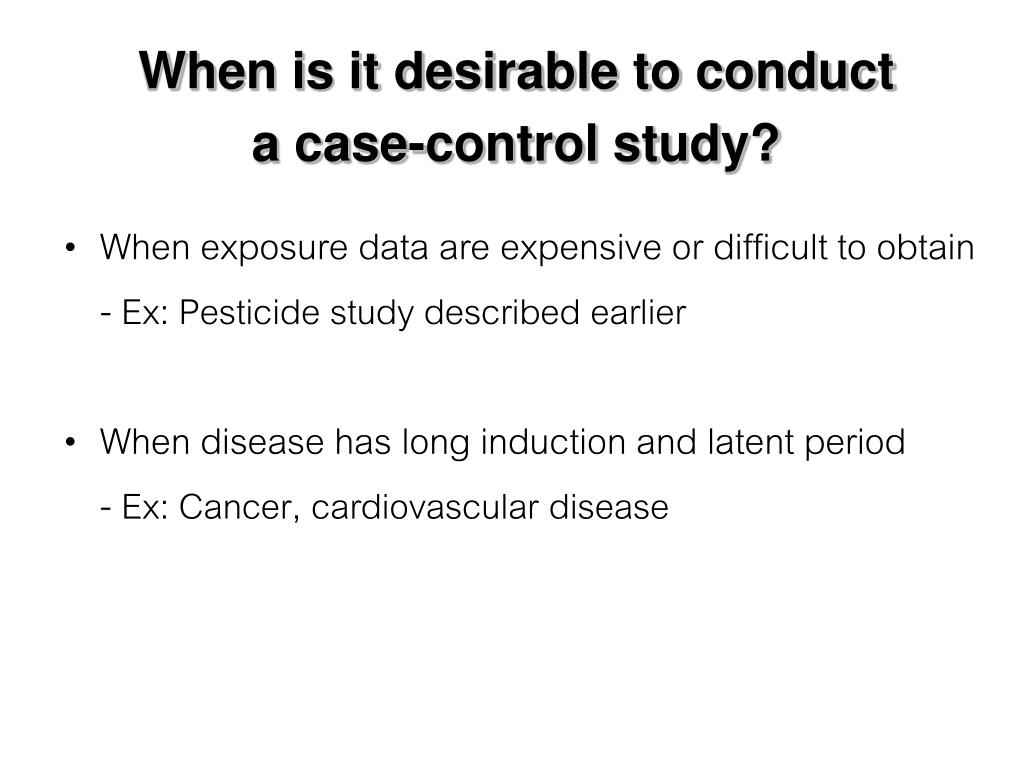 When is it desirable to conduct a case-control study?

• When exposure data are expensive or difficult to obtain

- Ex: Pesticide study described earlier

• When disease has long induction and latent period

- Ex: Cancer, cardiovascular disease